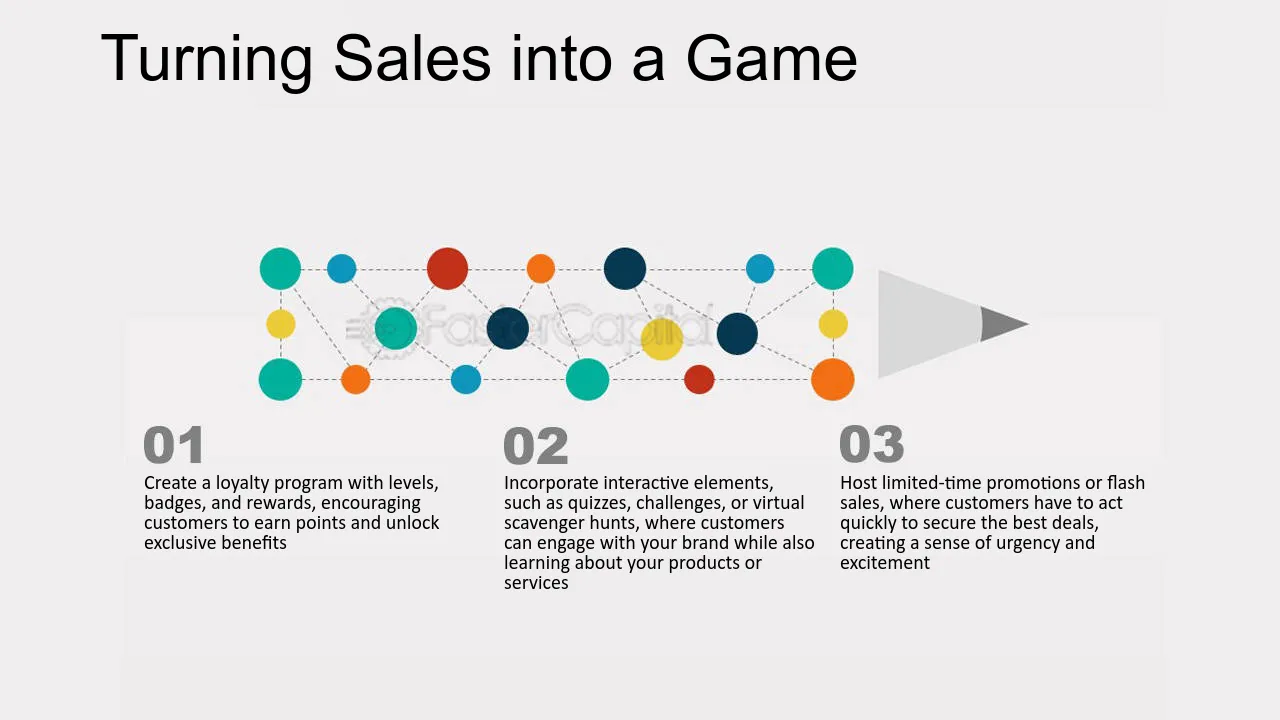 Turning Sales into a Game

01

Create a loyalty program with levels, badges, and rewards, encouraging customers to earn points and unlock exclusive benefits

02

Incorporate interactive elements, such as quizzes, challenges, or virtual scavenger hunts, where customers can engage with your brand while also learning about your products or services

03

Host limited-time promotions or flash sales, where customers have to act quickly to secure the best deals, creating a sense of urgency and excitement

FasterCapital